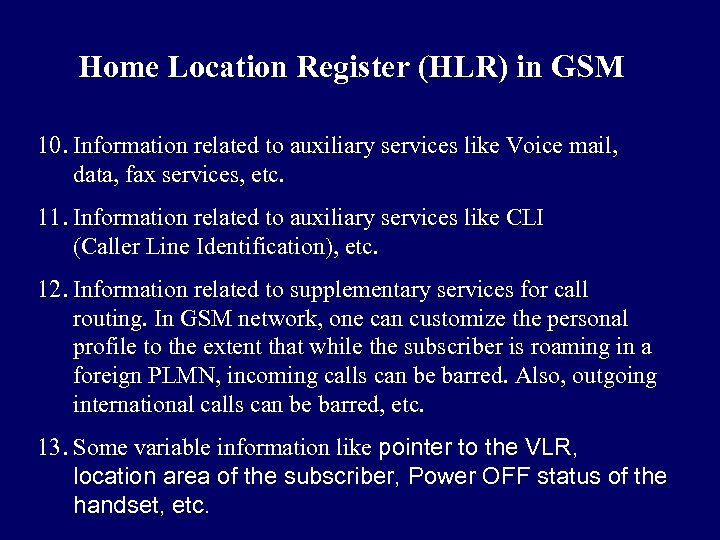 Home Location Register (HLR) in GSM

10. Information related to auxiliary services like Voice mail, data, fax services, etc.

11. Information related to auxiliary services like CLI (Caller Line Identification), etc.

12. Information related to supplementary services for call routing. In GSM network, one can customize the personal profile to the extent that while the subscriber is roaming in a foreign PLMN, incoming calls can be barred. Also, outgoing international calls can be barred, etc.

13. Some variable information like pointer to the VLR, location area of the subscriber, Power OFF status of the handset, etc.